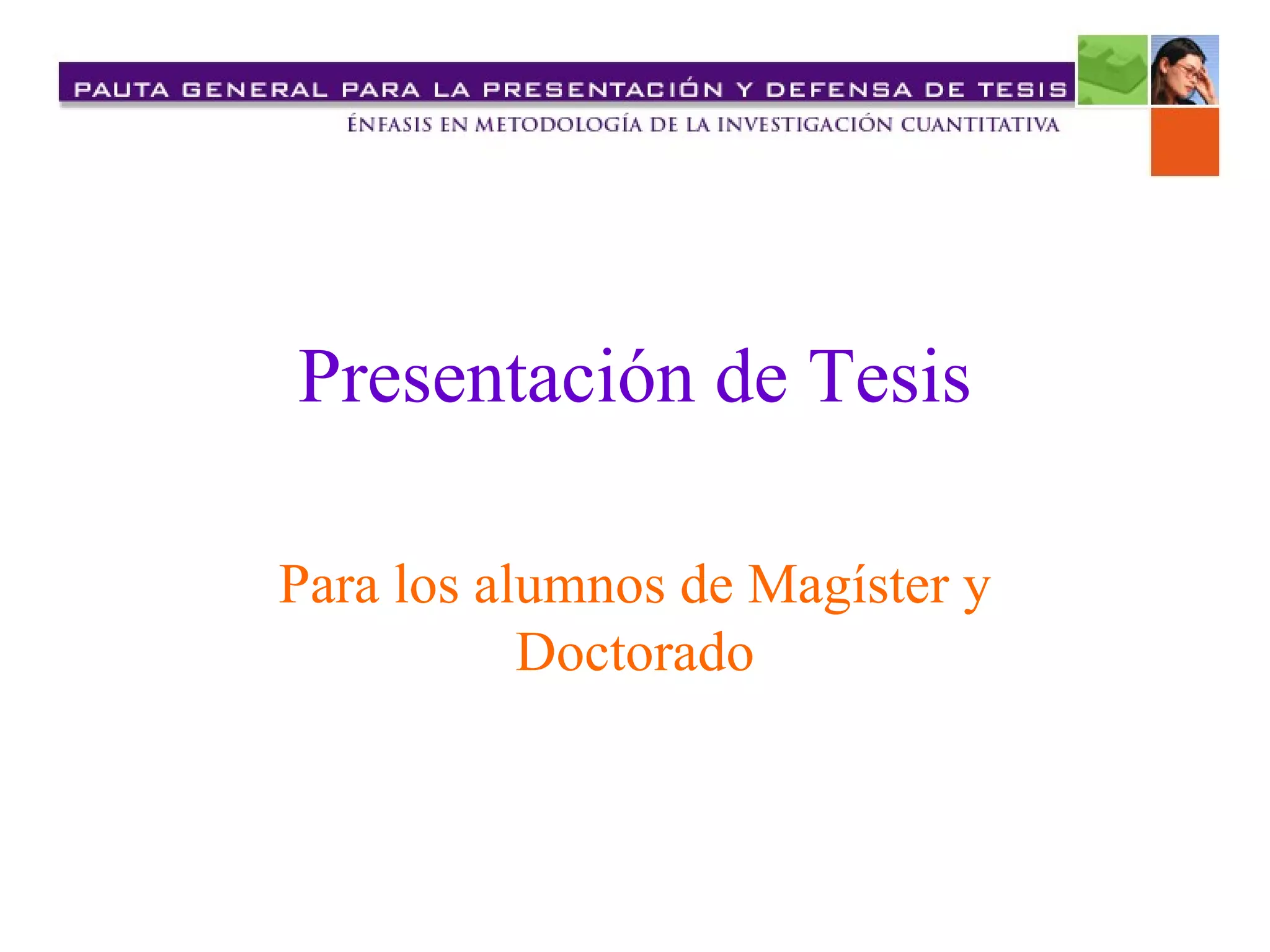 PAUTA GENERAL PARA LA PRESENTACIÓN Y DEFENSA DE TESIS
ÉNFASIS EN METODOLOGÍA DE LA INVESTIGACIÓN CUANTITATIVA

Presentación de Tesis

Para los alumnos de Magíster y Doctorado